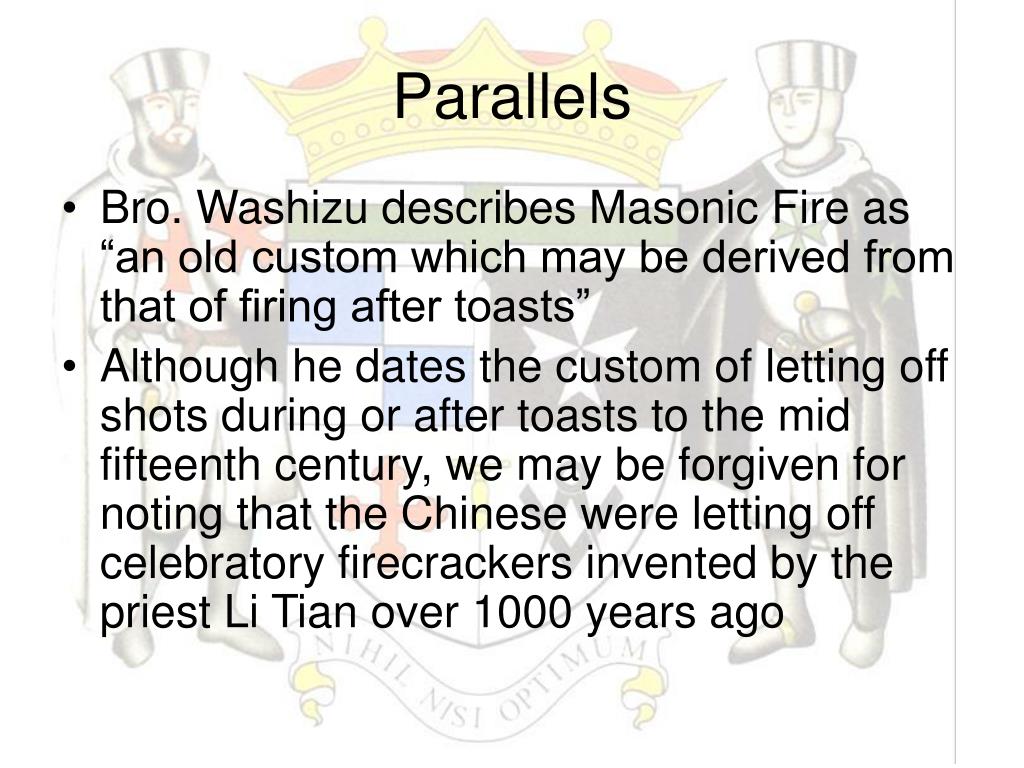 Parallels

• Bro. Washizu describes Masonic Fire as “an old custom which may be derived from that of firing after toasts”

• Although he dates the custom of letting off shots during or after toasts to the mid fifteenth century, we may be forgiven for noting that the Chinese were letting off celebratory firecrackers invented by the priest Li Tian over 1000 years ago

NIHIL NISI OPTIMUM